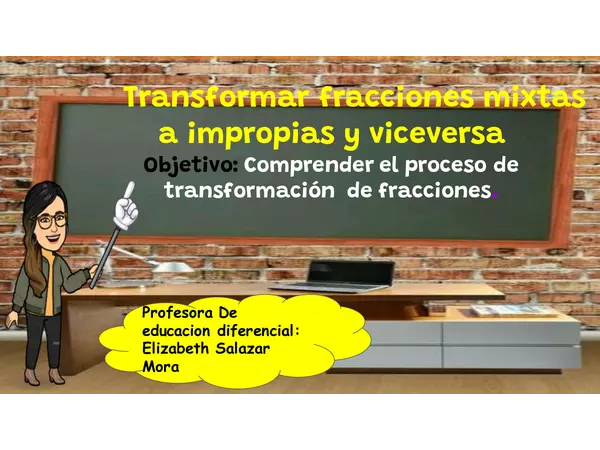 Transformar fracciones mixtas a impropias y viceversa

Objetivo: Comprender el proceso de transformación de fracciones.

Profesora De educacion diferencial: Elizabeth Salazar Mora